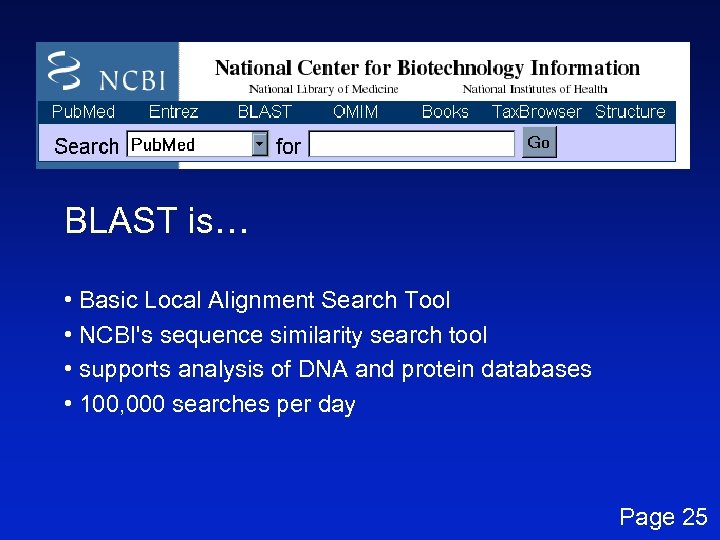 NCBI

National Center for Biotechnology Information

National Library of Medicine National Institutes of Health

PubMed Entrez BLAST OMIM Books TaxBrowser Structure

Search PubMed for Go

BLAST is…

• Basic Local Alignment Search Tool

• NCBI's sequence similarity search tool

• supports analysis of DNA and protein databases

• 100,000 searches per day

Page 25